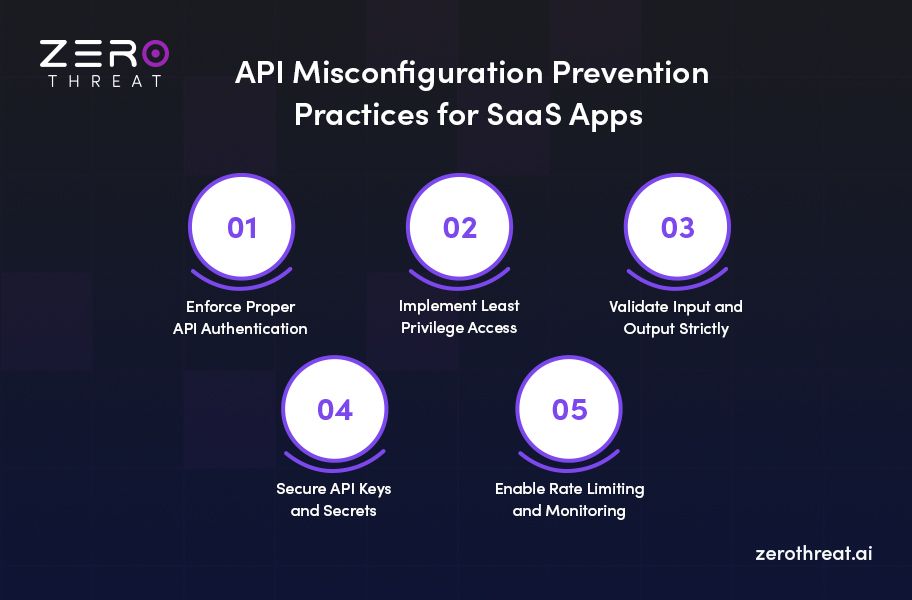 ZERO
THREAT

API Misconfiguration Prevention Practices for SaaS Apps

01
Enforce Proper API Authentication

02
Implement Least Privilege Access

03
Validate Input and Output Strictly

04
Secure API Keys and Secrets

05
Enable Rate Limiting and Monitoring

zerothreat.ai